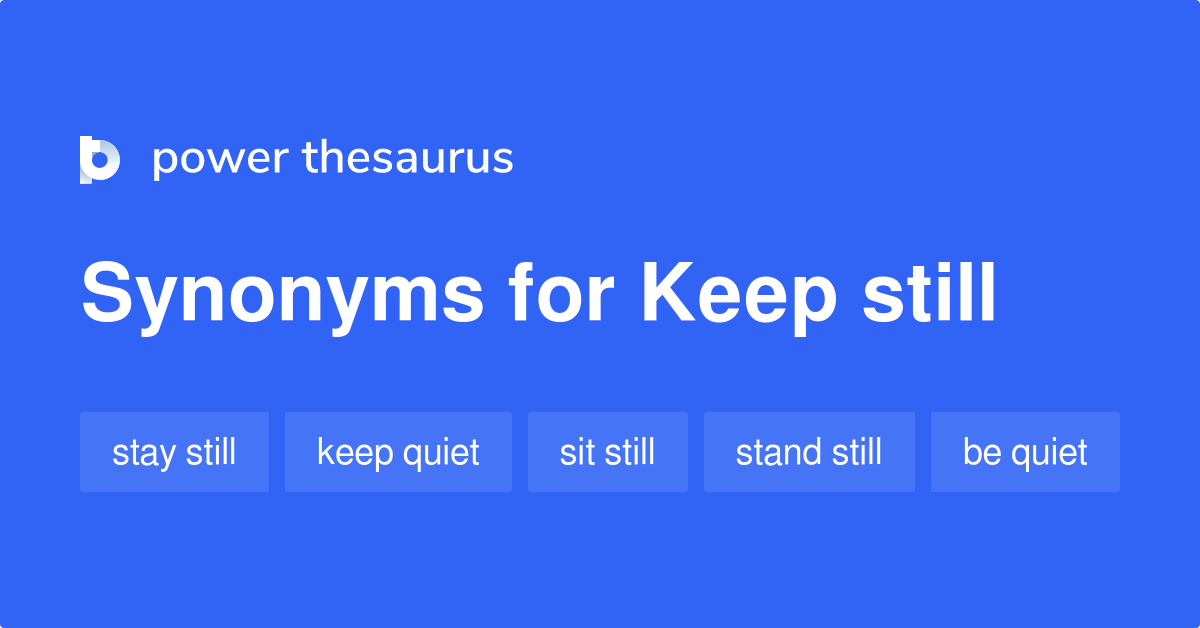 power thesaurus

Synonyms for Keep still

stay still

keep quiet

sit still

stand still

be quiet